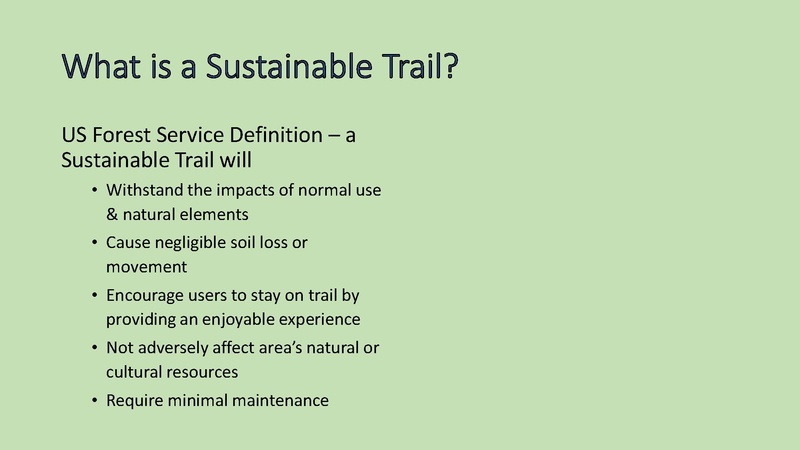 What is a Sustainable Trail?

US Forest Service Definition – a Sustainable Trail will

• Withstand the impacts of normal use & natural elements
• Cause negligible soil loss or movement
• Encourage users to stay on trail by providing an enjoyable experience
• Not adversely affect area's natural or cultural resources
• Require minimal maintenance